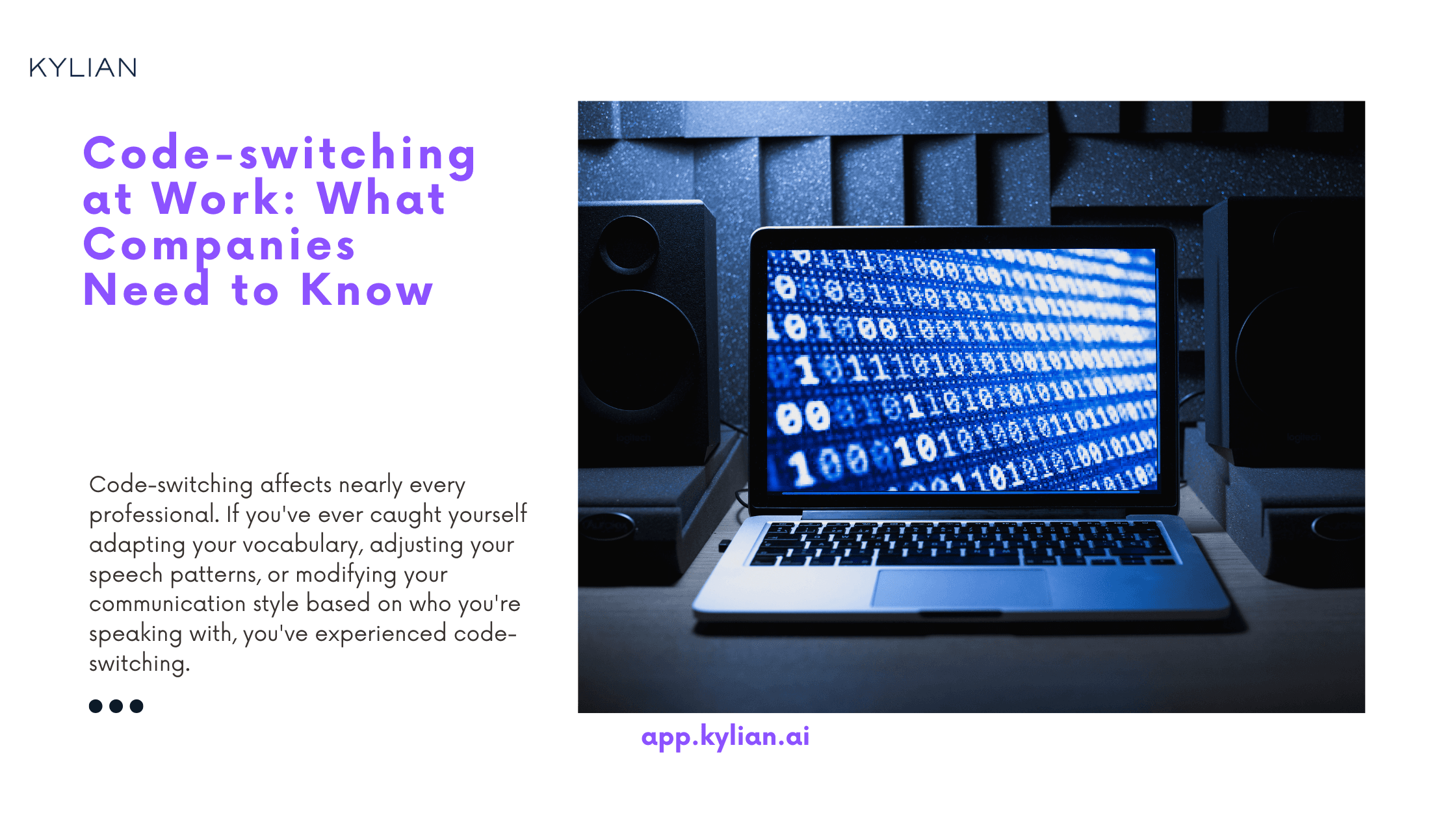 KYLIAN

Code-switching at Work: What Companies Need to Know

Code-switching affects nearly every professional. If you've ever caught yourself adapting your vocabulary, adjusting your speech patterns, or modifying your communication style based on who you're speaking with, you've experienced code-switching.

app.kylian.ai